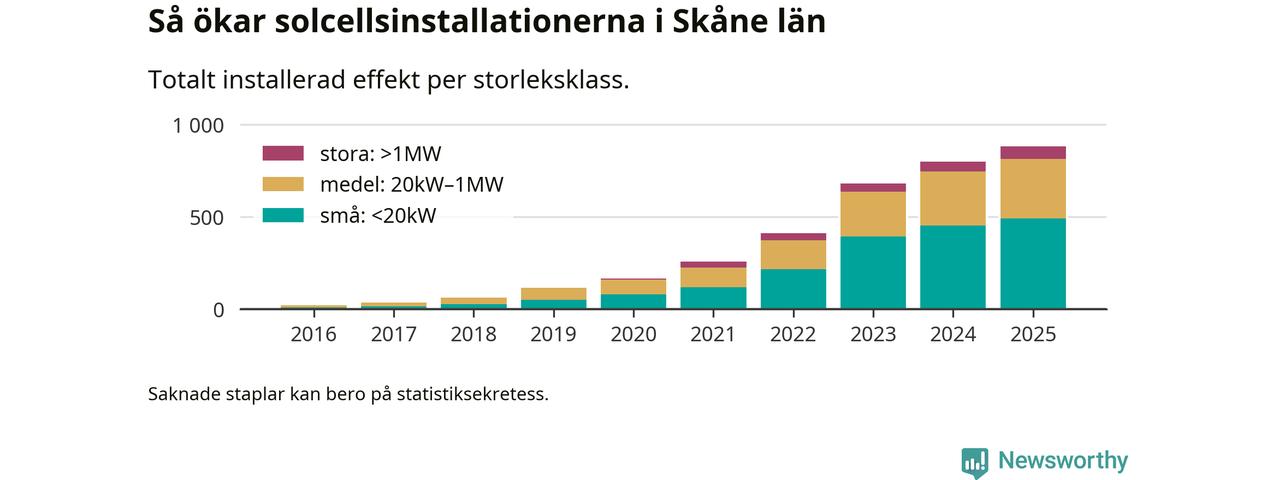 Så ökar solcellsinstallationerna i Skåne län

Totalt installerad effekt per storleksklass.

1 000
500
0

stora: >1MW
medel: 20kW–1MW
små: <20kW

2016 2017 2018 2019 2020 2021 2022 2023 2024 2025

Saknade staplar kan bero på statistiksekretess.

Newsworthy